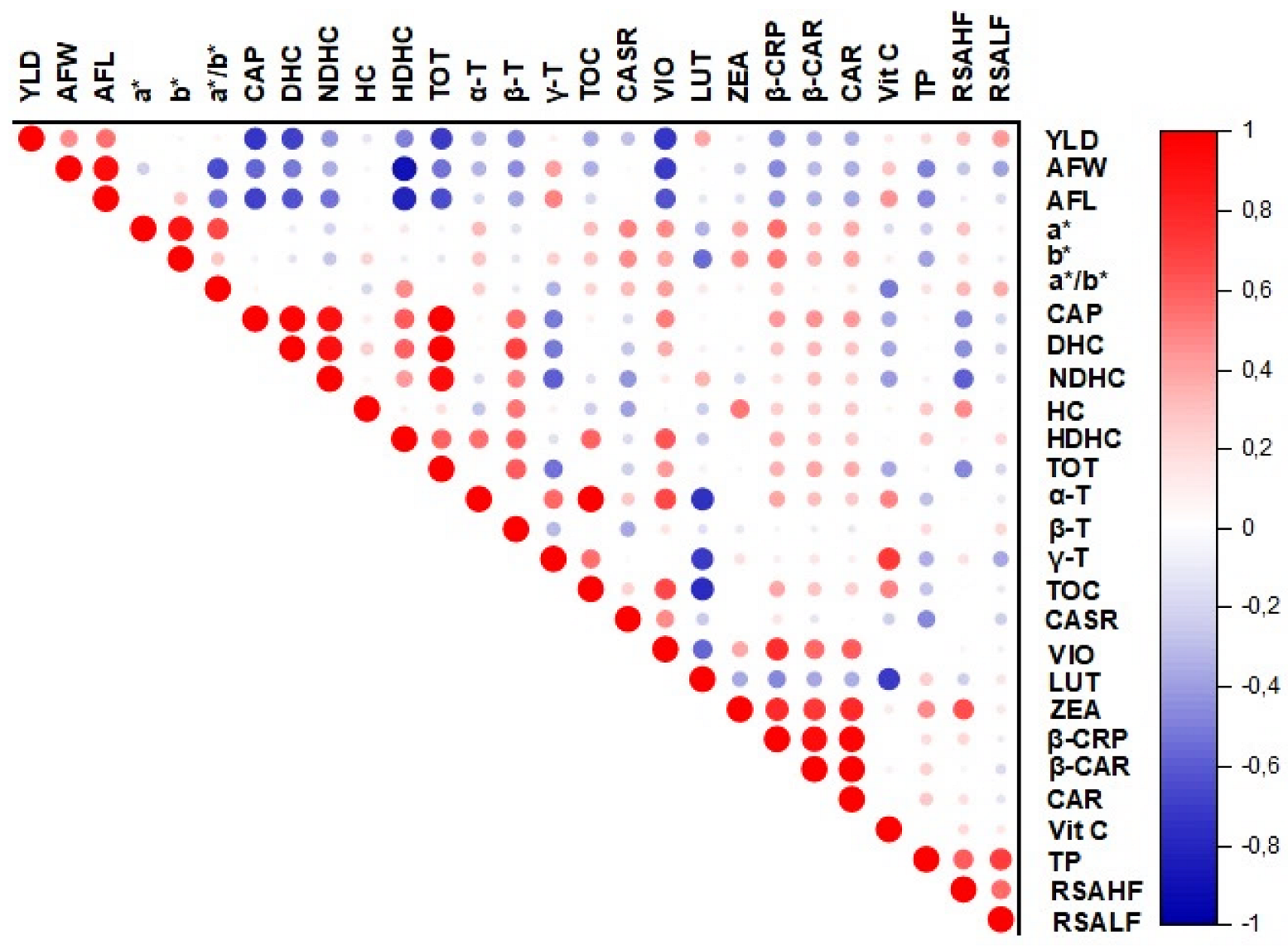 YLD AFW AFL a* b* a*/b* CAP DHC NDHC HC HDHC TOT α-T β-T γ-T TOC CASR VIO LUT ZEA β-CRP β-CAR CAR Vit C TP RSAHF RSALF

YLD
AFW
AFL
a*
b*
a*/b*
CAP
DHC
NDHC
HC
HDHC
TOT
α-T
β-T
γ-T
TOC
CASR
VIO
LUT
ZEA
β-CRP
β-CAR
CAR
Vit C
TP
RSAHF
RSALF

1
0,8
0,6
0,4
0,2
0
-0,2
-0,4
-0,6
-0,8
-1